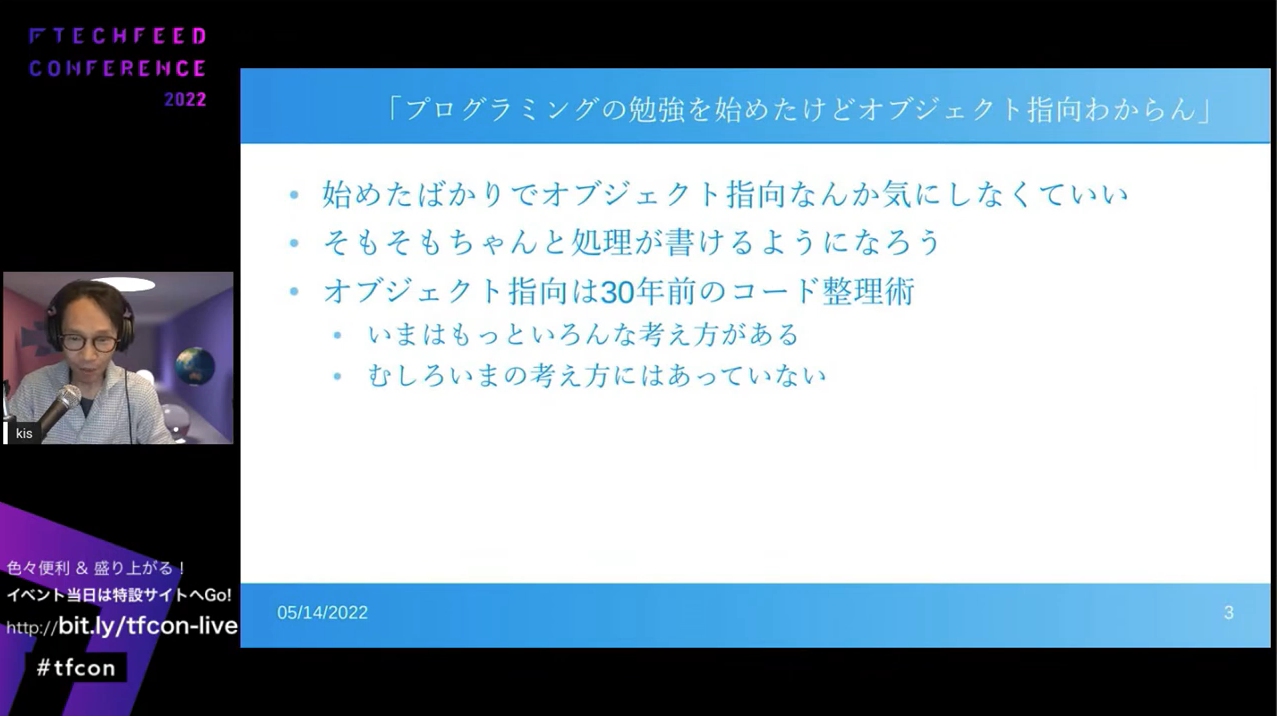 TECHFEED CONFERENCE 2022

「プログラミングの勉強を始めたけどオブジェクト指向わからん」

• 始めたばかりでオブジェクト指向なんか気にしなくていい
• そもそもちゃんと処理が書けるようになろう
• オブジェクト指向は30年前のコード整理術
  • いまはもっといろんな考え方がある
  • むしろいまの考え方にはあっていない

05/14/2022

3

kis

色々便利 & 盛り上がる！
イベント当日は特設サイトへGo!
http://bit.ly/tfcon-live
#tfcon